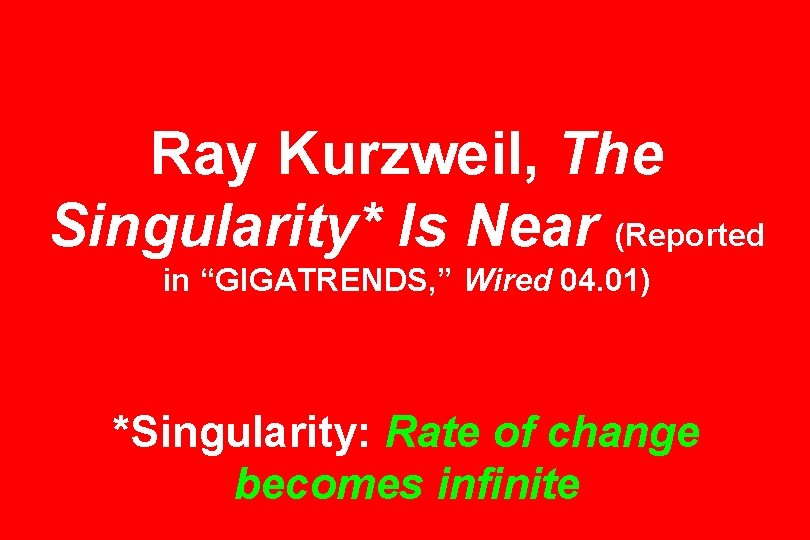 Ray Kurzweil, The Singularity* Is Near (Reported in “GIGATRENDS,” Wired 04.01)

*Singularity: Rate of change becomes infinite